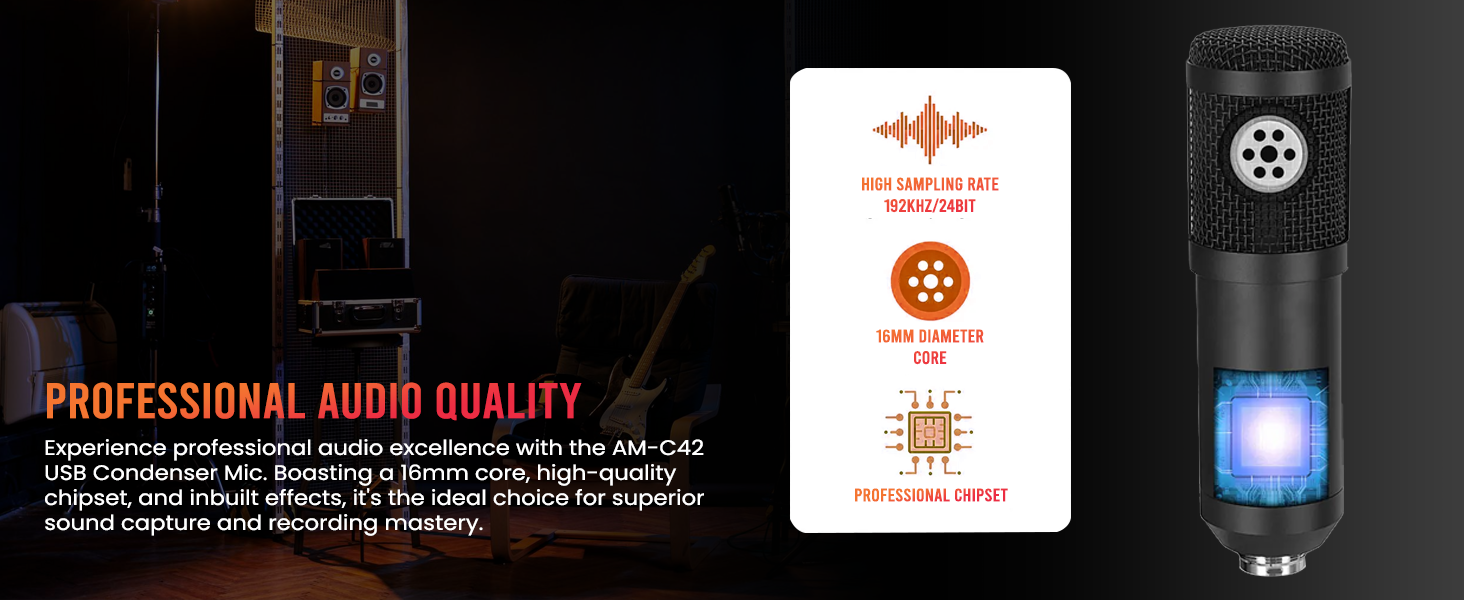 PROFESSIONAL AUDIO QUALITY

Experience professional audio excellence with the AM-C42 USB Condenser Mic. Boasting a 16mm core, high-quality chipset, and inbuilt effects, it's the ideal choice for superior sound capture and recording mastery.

HIGH SAMPLING RATE
192KHZ/24BIT

16MM DIAMETER
CORE

PROFESSIONAL CHIPSET